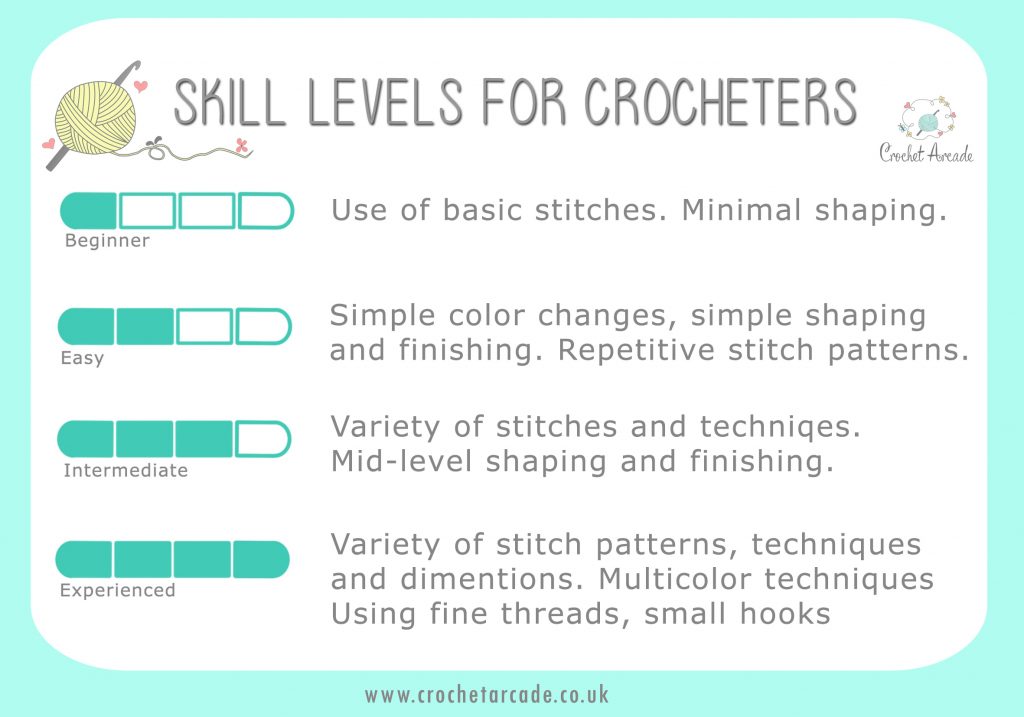 SKILL LEVELS FOR CROCHETERS

Crochet Arcade

Beginner

Use of basic stitches. Minimal shaping.

Easy

Simple color changes, simple shaping and finishing. Repetitive stitch patterns.

Intermediate

Variety of stitches and techniqes. Mid-level shaping and finishing.

Experienced

Variety of stitch patterns, techniques and dimentions. Multicolor techniques Using fine threads, small hooks

www.crochetarcade.co.uk